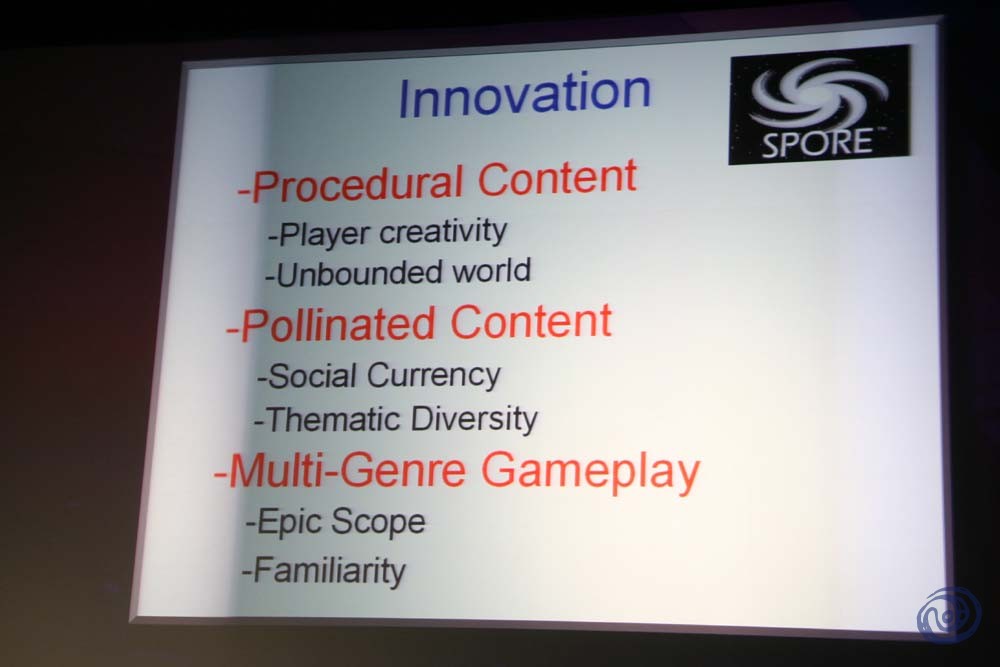 Innovation

SPORE™

-Procedural Content

-Player creativity

-Unbounded world

-Pollinated Content

-Social Currency

-Thematic Diversity

-Multi-Genre Gameplay

-Epic Scope

-Familiarity